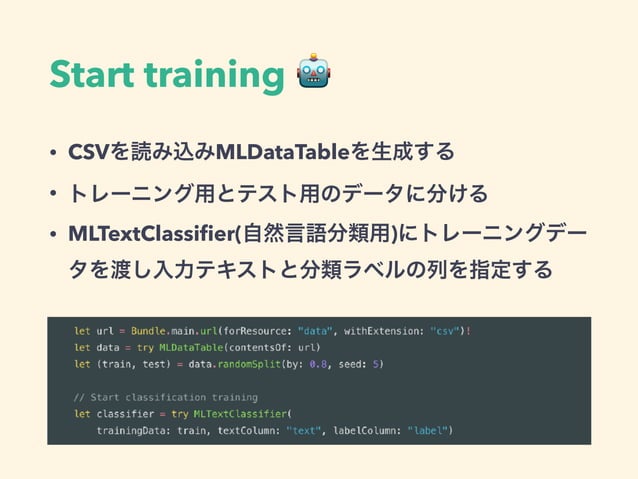 Start training 🤖

• CSVを読み込みMLDataTableを生成する

• トレーニング用とテスト用のデータに分ける

• MLTextClassifier(自然言語分類用)にトレーニングデータを渡し入力テキストと分類ラベルの列を指定する

let url = Bundle.main.url(forResource: "data", withExtension: "csv")!
let data = try MLDataTable(contentsOf: url)
let (train, test) = data.randomSplit(by: 0.8, seed: 5)

// Start classification training
let classifier = try MLTextClassifier(
    trainingData: train, textColumn: "text", labelColumn: "label")